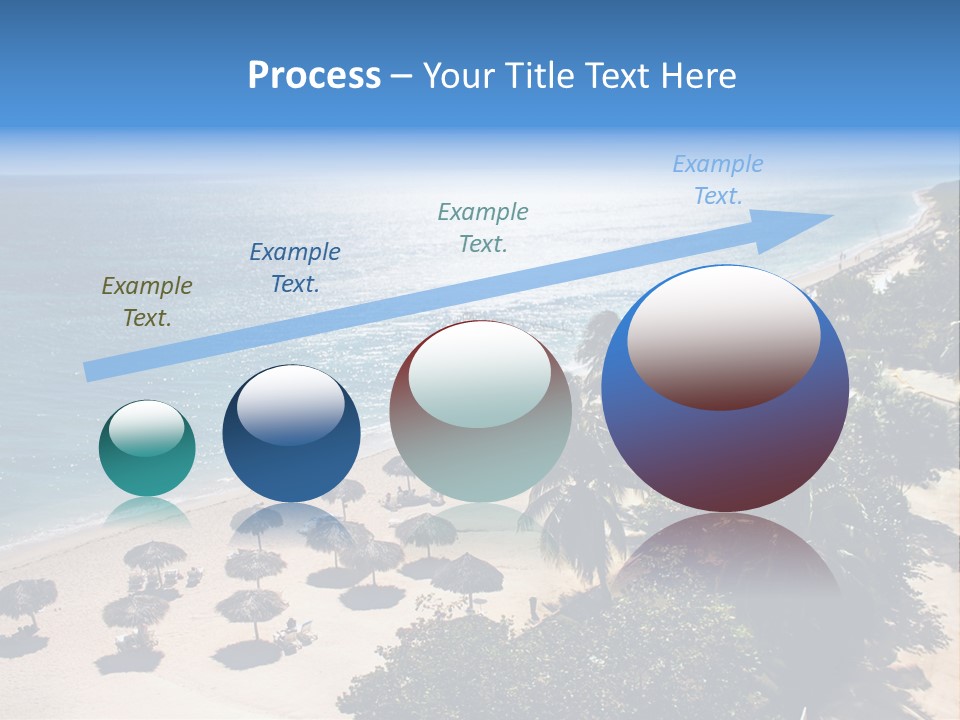 Process – Your Title Text Here

Example Text.

Example Text.

Example Text.

Example Text.